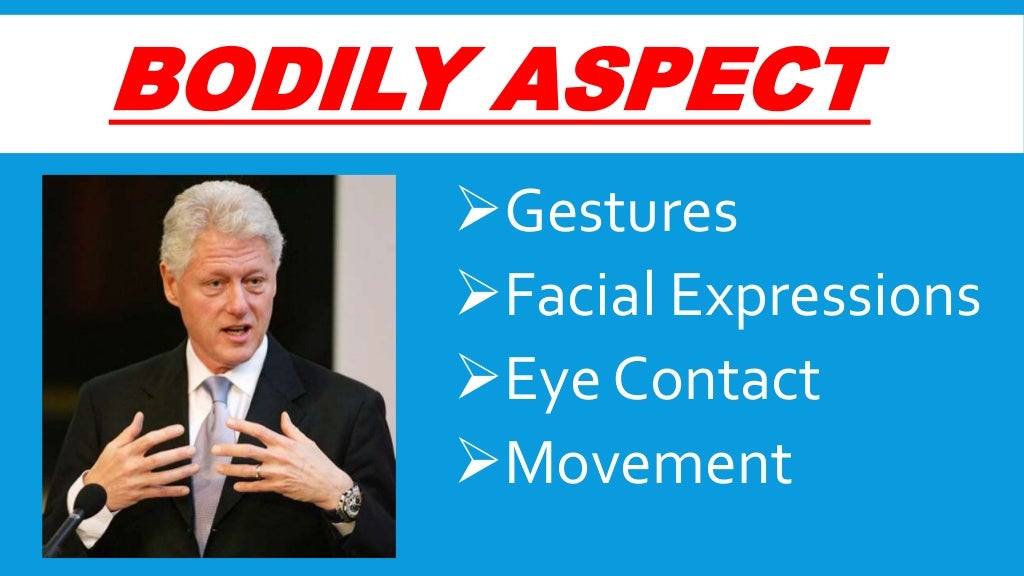 BODILY ASPECT

➢Gestures
➢Facial Expressions
➢Eye Contact
➢Movement